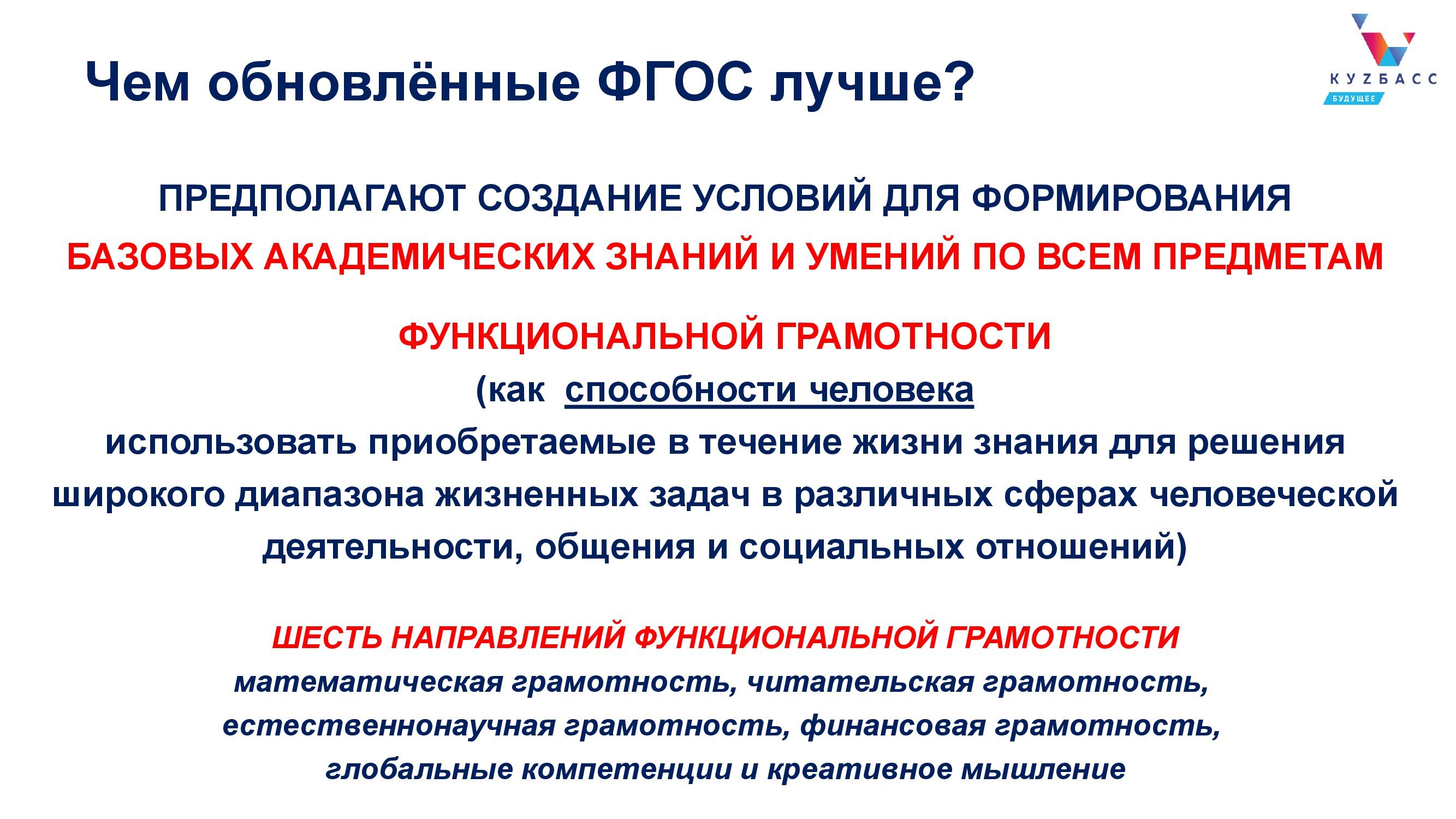 Чем обновлённые ФГОС лучше?

КУZБАСС
БУДУЩЕЕ

ПРЕДПОЛАГАЮТ СОЗДАНИЕ УСЛОВИЙ ДЛЯ ФОРМИРОВАНИЯ
БАЗОВЫХ АКАДЕМИЧЕСКИХ ЗНАНИЙ И УМЕНИЙ ПО ВСЕМ ПРЕДМЕТАМ

ФУНКЦИОНАЛЬНОЙ ГРАМОТНОСТИ
(как способности человека
использовать приобретаемые в течение жизни знания для решения широкого диапазона жизненных задач в различных сферах человеческой деятельности, общения и социальных отношений)

ШЕСТЬ НАПРАВЛЕНИЙ ФУНКЦИОНАЛЬНОЙ ГРАМОТНОСТИ
математическая грамотность, читательская грамотность, естественнонаучная грамотность, финансовая грамотность, глобальные компетенции и креативное мышление